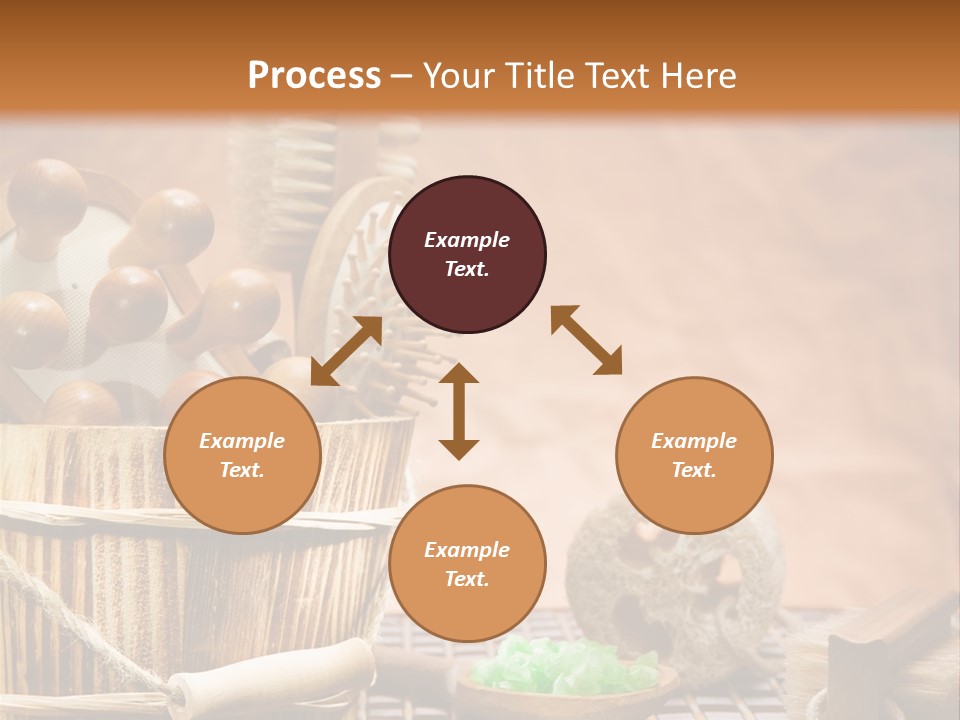 Process – Your Title Text Here

Example Text.

Example Text.

Example Text.

Example Text.